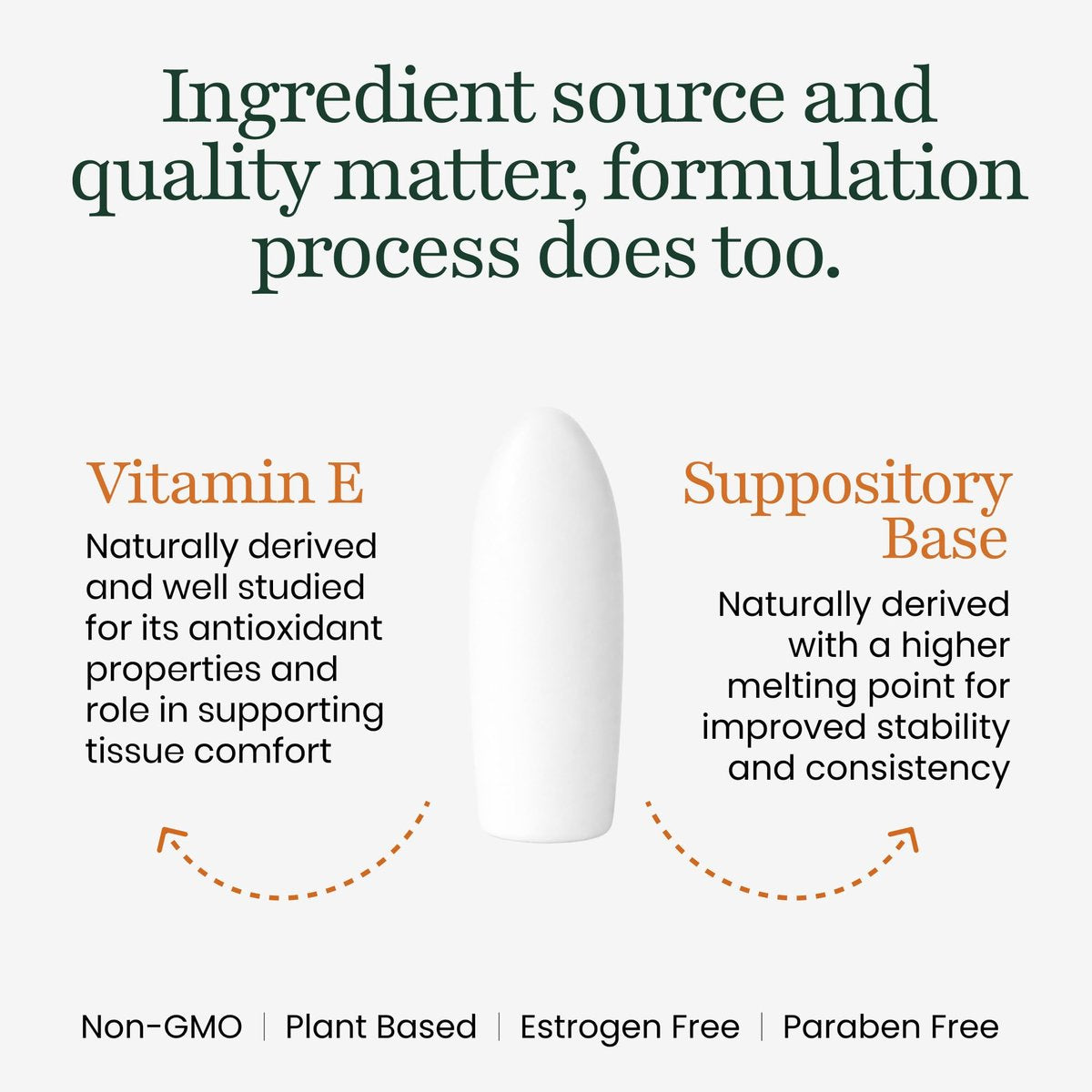 Ingredient source and quality matter, formulation process does too.

Vitamin E

Naturally derived and well studied for its antioxidant properties and role in supporting tissue comfort

Suppository Base

Naturally derived with a higher melting point for improved stability and consistency

Non-GMO | Plant Based | Estrogen Free | Paraben Free